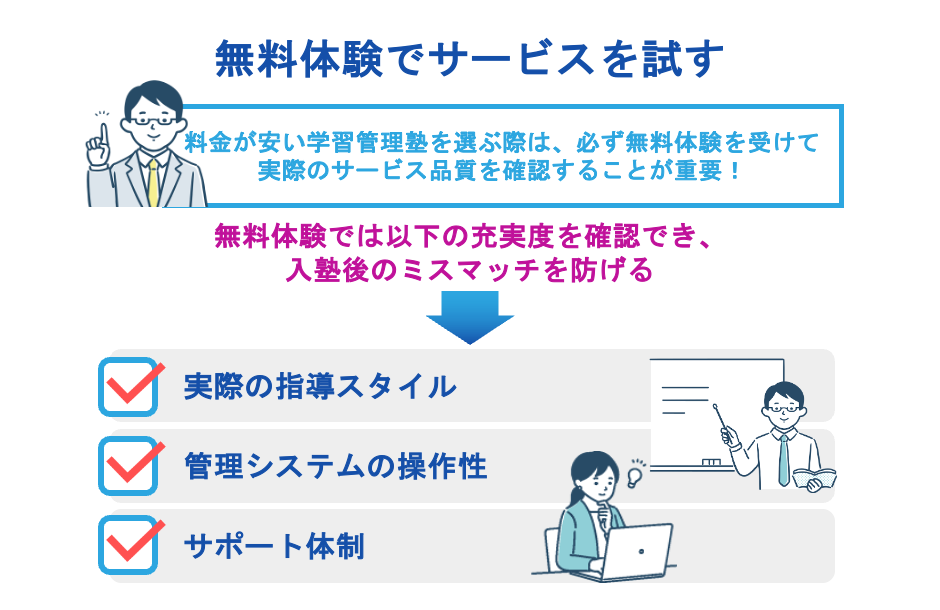 無料体験でサービスを試す

料金が安い学習管理塾を選ぶ際は、必ず無料体験を受けて実際のサービス品質を確認することが重要！

無料体験では以下の充実度を確認でき、入塾後のミスマッチを防げる

実際の指導スタイル

管理システムの操作性

サポート体制